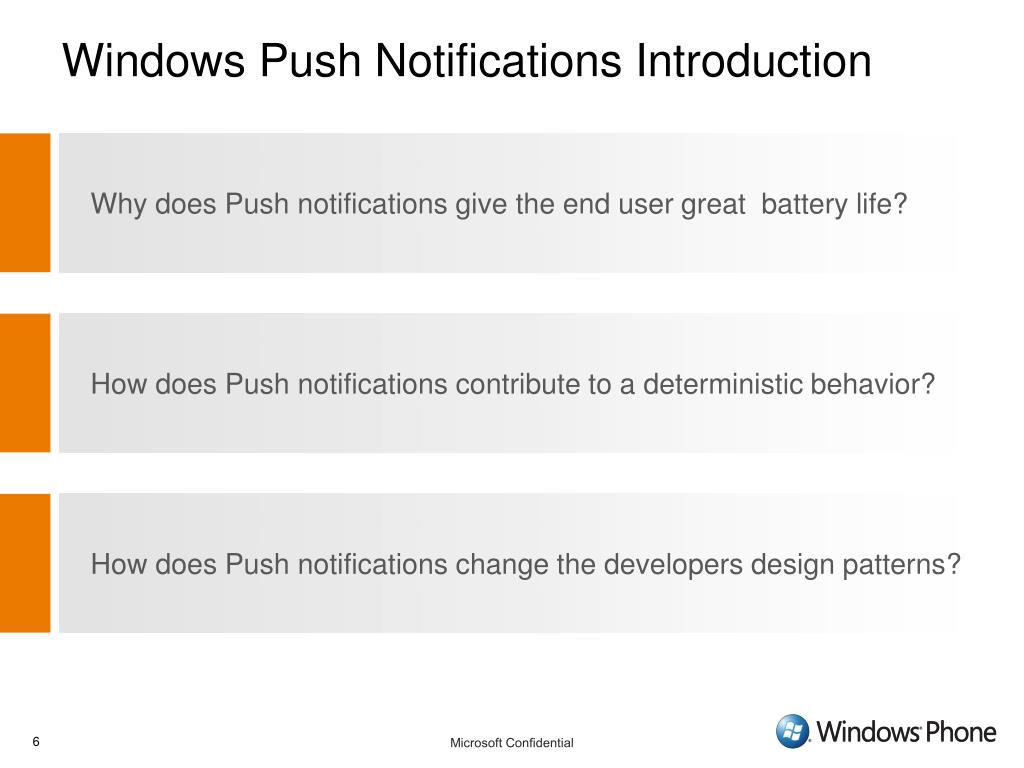 Windows Push Notifications Introduction

Why does Push notifications give the end user great battery life?

How does Push notifications contribute to a deterministic behavior?

How does Push notifications change the developers design patterns?

6

Microsoft Confidential

Windows Phone